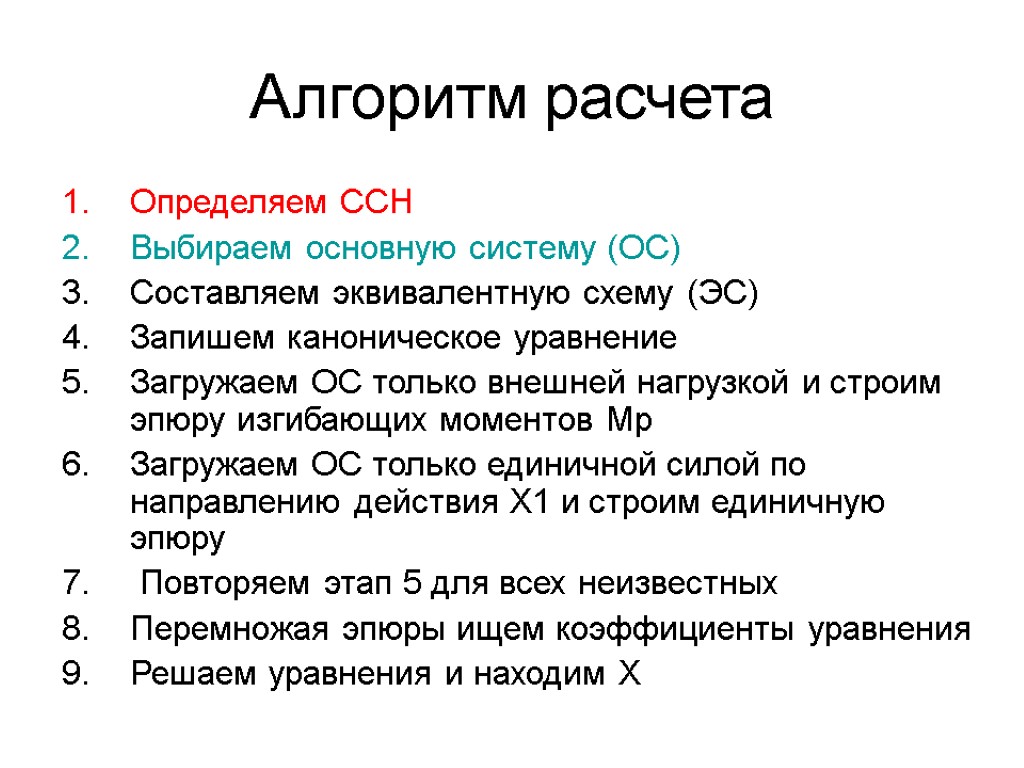 Алгоритм расчета

1. Определяем ССН
2. Выбираем основную систему (ОС)
3. Составляем эквивалентную схему (ЭС)
4. Запишем каноническое уравнение
5. Загружаем ОС только внешней нагрузкой и строим эпюру изгибающих моментов Мр
6. Загружаем ОС только единичной силой по направлению действия Х1 и строим единичную эпюру
7. Повторяем этап 5 для всех неизвестных
8. Перемножая эпюры ищем коэффициенты уравнения
9. Решаем уравнения и находим Х